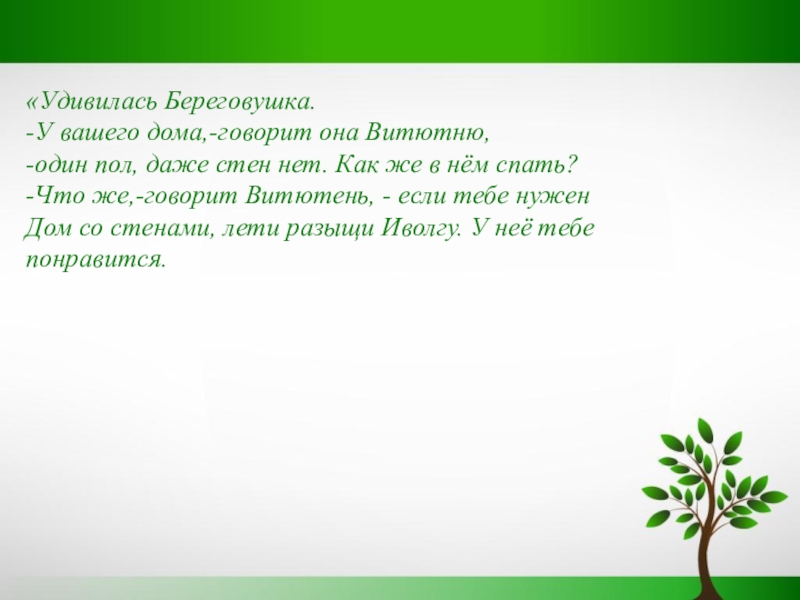 «Удивилась Береговушка.
-У вашего дома,-говорит она Витютню,
-один пол, даже стен нет. Как же в нём спать?
-Что же,-говорит Витютень, - если тебе нужен Дом со стенами, лети разыщи Иволгу. У неё тебе понравится.